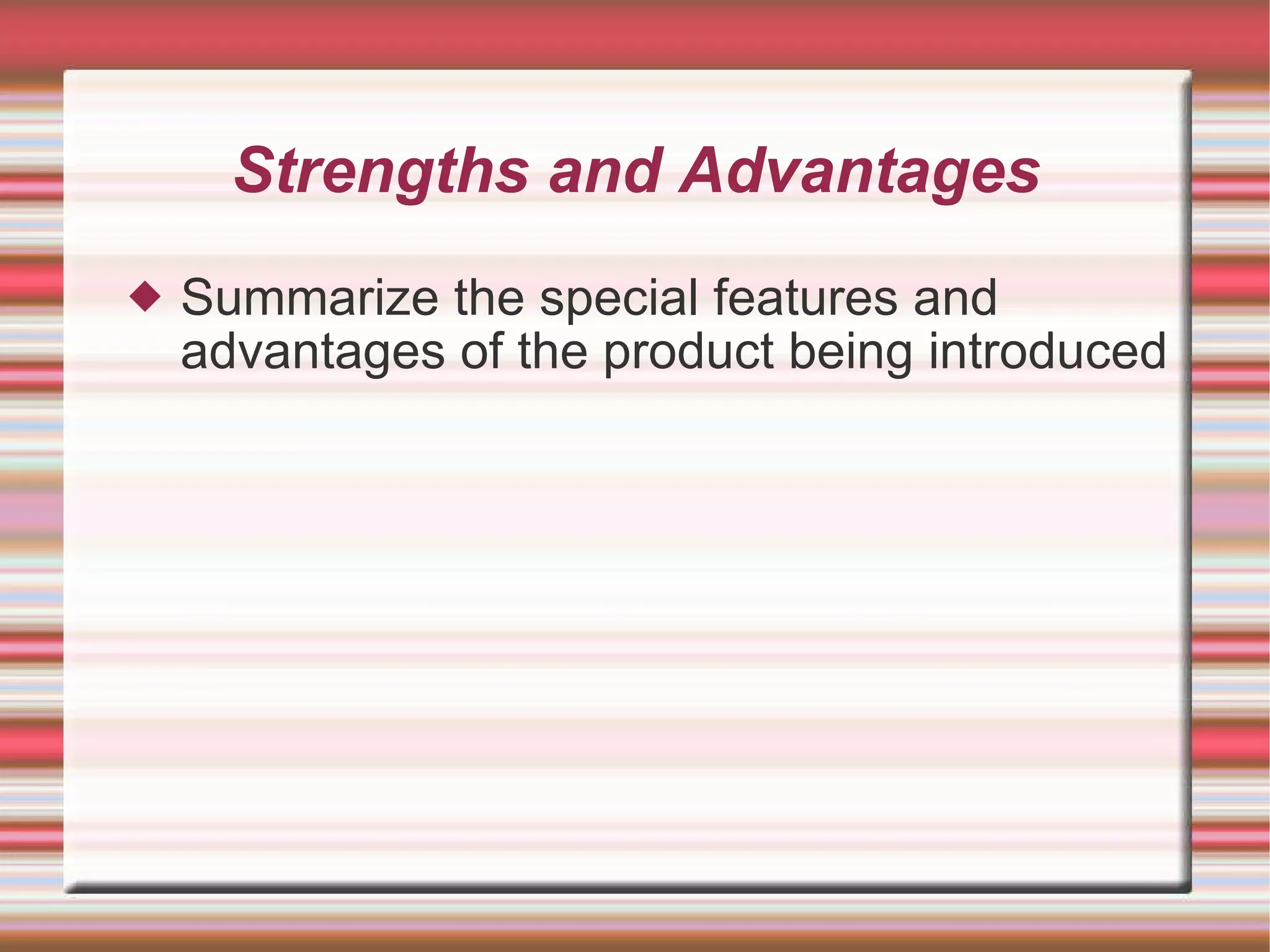 Strengths and Advantages

◆ Summarize the special features and advantages of the product being introduced